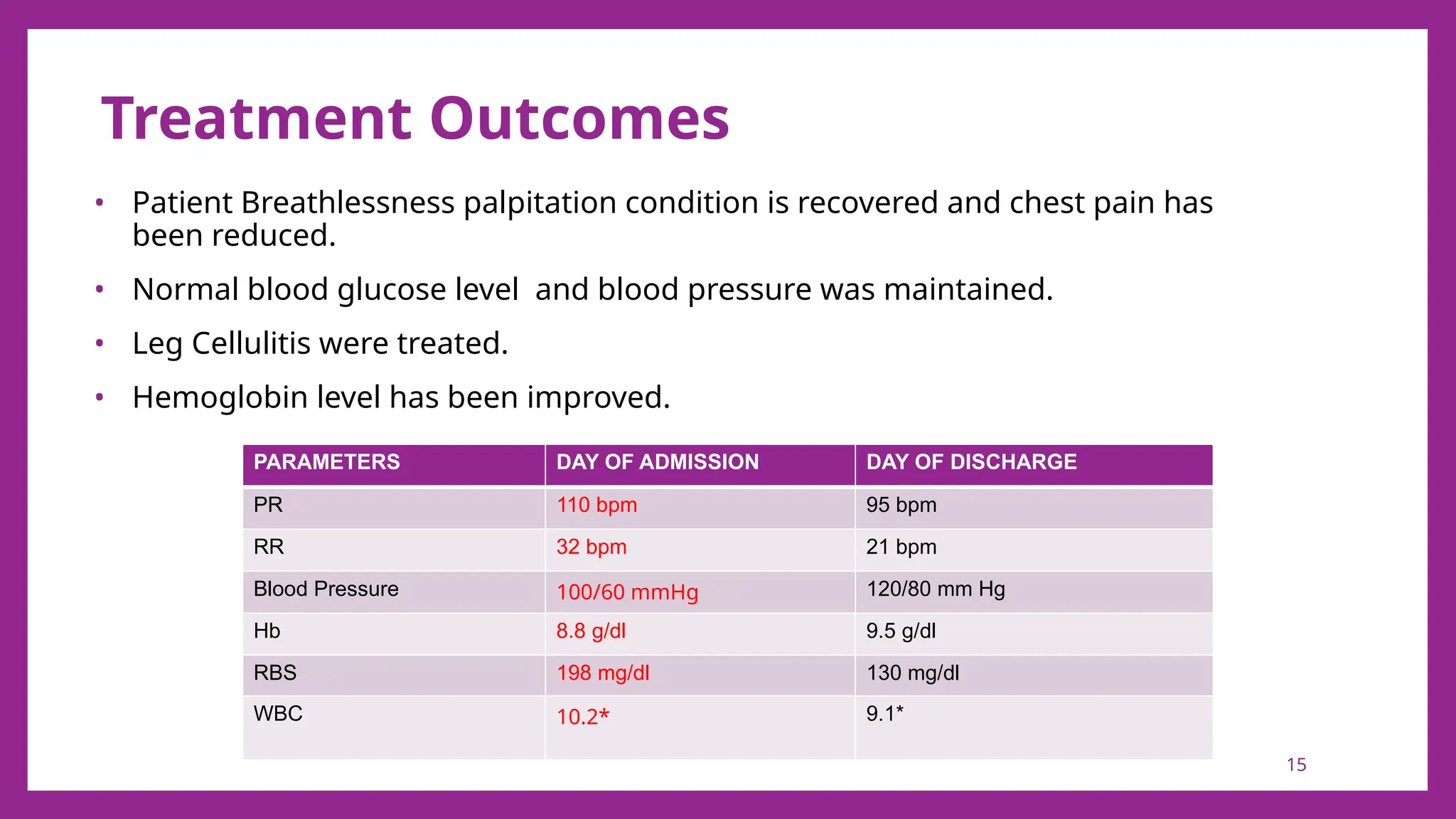 Treatment Outcomes

• Patient Breathlessness palpitation condition is recovered and chest pain has been reduced.

• Normal blood glucose level  and blood pressure was maintained.

• Leg Cellulitis were treated.

• Hemoglobin level has been improved.

| PARAMETERS | DAY OF ADMISSION | DAY OF DISCHARGE |
|---|---|---|
| PR | 110 bpm | 95 bpm |
| RR | 32 bpm | 21 bpm |
| Blood Pressure | 100/60 mmHg | 120/80 mm Hg |
| Hb | 8.8 g/dl | 9.5 g/dl |
| RBS | 198 mg/dl | 130 mg/dl |
| WBC | 10.2* | 9.1* |

15